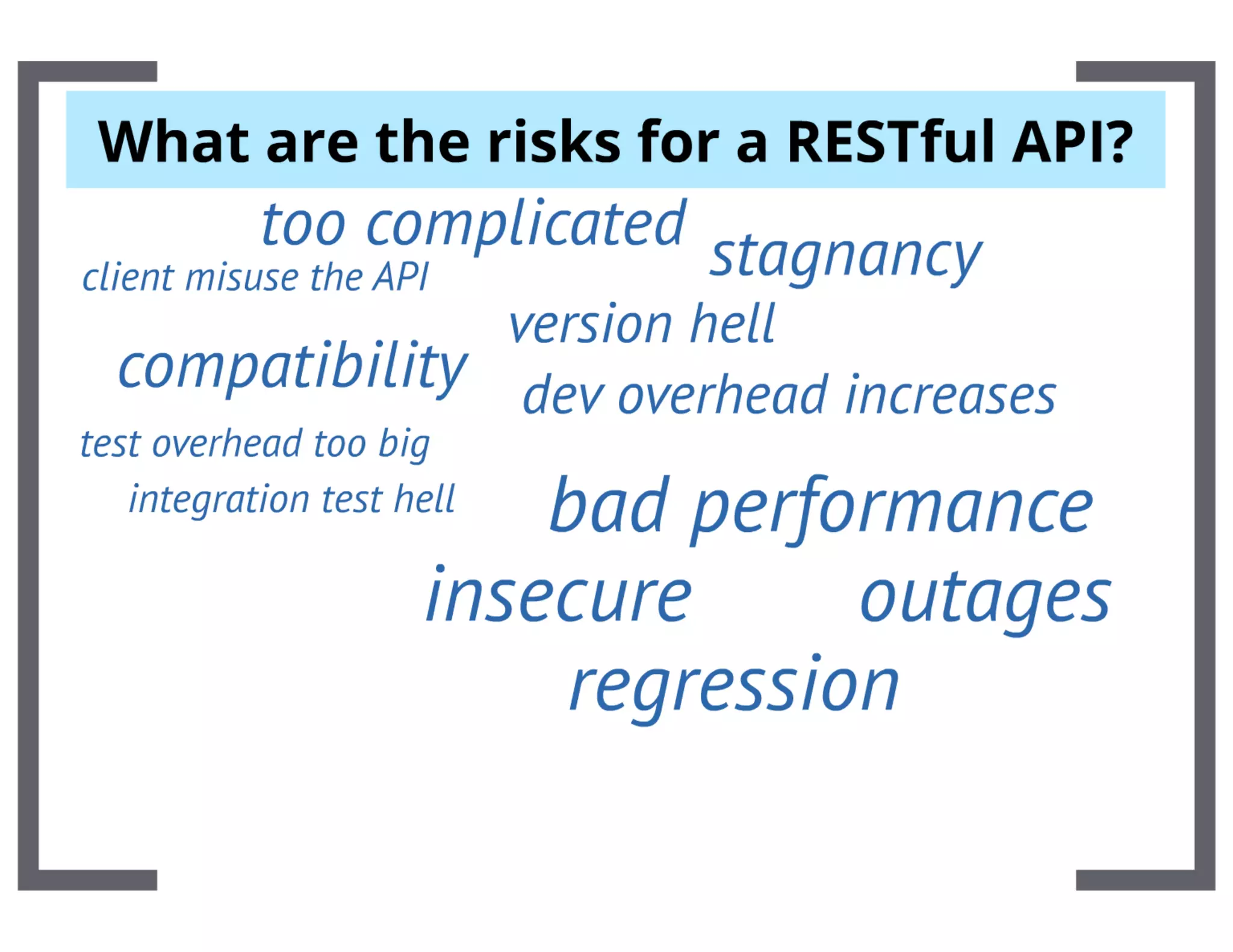 What are the risks for a RESTful API?

too complicated

stagnancy

client misuse the API

version hell

compatibility

dev overhead increases

test overhead too big

integration test hell

bad performance

insecure

outages

regression